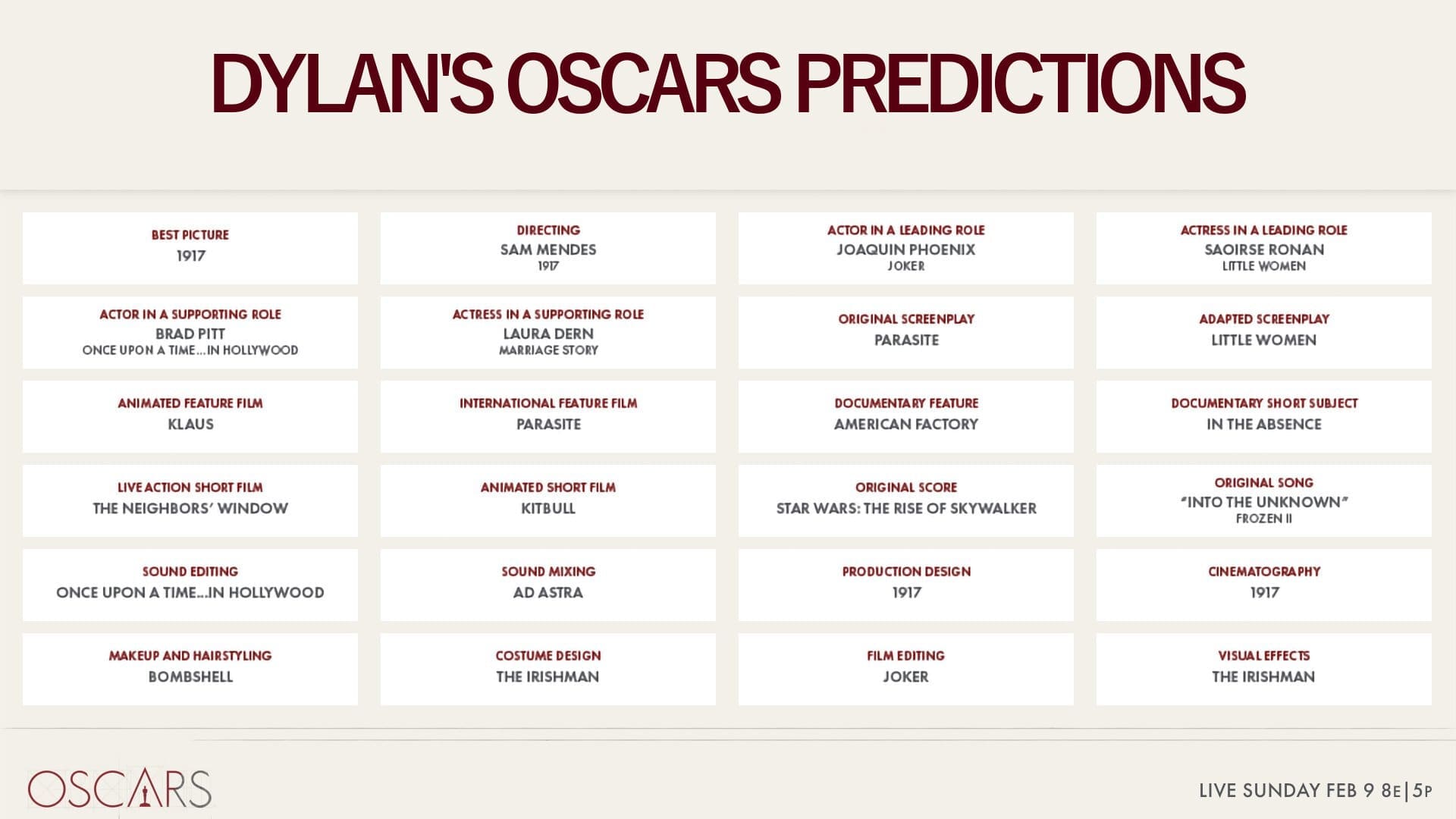 DYLAN'S OSCARS PREDICTIONS

BEST PICTURE
1917

DIRECTING
SAM MENDES
1917

ACTOR IN A LEADING ROLE
JOAQUIN PHOENIX
JOKER

ACTRESS IN A LEADING ROLE
SAOIRSE RONAN
LITTLE WOMEN

ACTOR IN A SUPPORTING ROLE
BRAD PITT
ONCE UPON A TIME...IN HOLLYWOOD

ACTRESS IN A SUPPORTING ROLE
LAURA DERN
MARRIAGE STORY

ORIGINAL SCREENPLAY
PARASITE

ADAPTED SCREENPLAY
LITTLE WOMEN

ANIMATED FEATURE FILM
KLAUS

INTERNATIONAL FEATURE FILM
PARASITE

DOCUMENTARY FEATURE
AMERICAN FACTORY

DOCUMENTARY SHORT SUBJECT
IN THE ABSENCE

LIVE ACTION SHORT FILM
THE NEIGHBORS' WINDOW

ANIMATED SHORT FILM
KITBULL

ORIGINAL SCORE
STAR WARS: THE RISE OF SKYWALKER

ORIGINAL SONG
"INTO THE UNKNOWN"
FROZEN II

SOUND EDITING
ONCE UPON A TIME...IN HOLLYWOOD

SOUND MIXING
AD ASTRA

PRODUCTION DESIGN
1917

CINEMATOGRAPHY
1917

MAKEUP AND HAIRSTYLING
BOMBSHELL

COSTUME DESIGN
THE IRISHMAN

FILM EDITING
JOKER

VISUAL EFFECTS
THE IRISHMAN

OSCARS

LIVE SUNDAY FEB 9 8E|5P